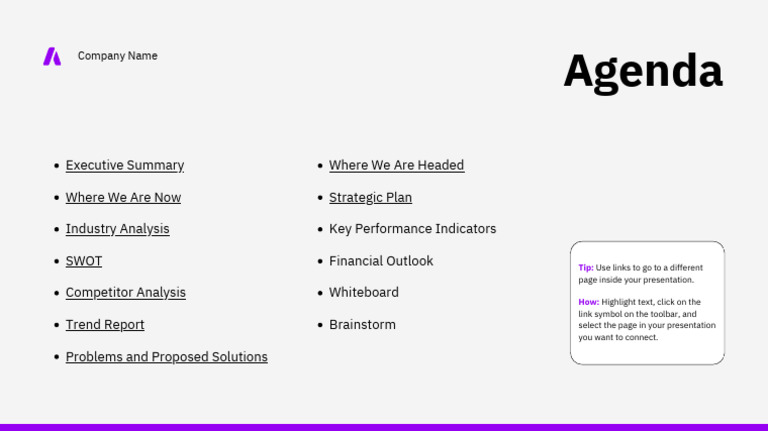 Company Name

Agenda

- Executive Summary
- Where We Are Now
- Industry Analysis
- SWOT
- Competitor Analysis
- Trend Report
- Problems and Proposed Solutions

- Where We Are Headed
- Strategic Plan
- Key Performance Indicators
- Financial Outlook
- Whiteboard
- Brainstorm

Tip: Use links to go to a different page inside your presentation.

How: Highlight text, click on the link symbol on the toolbar, and select the page in your presentation you want to connect.